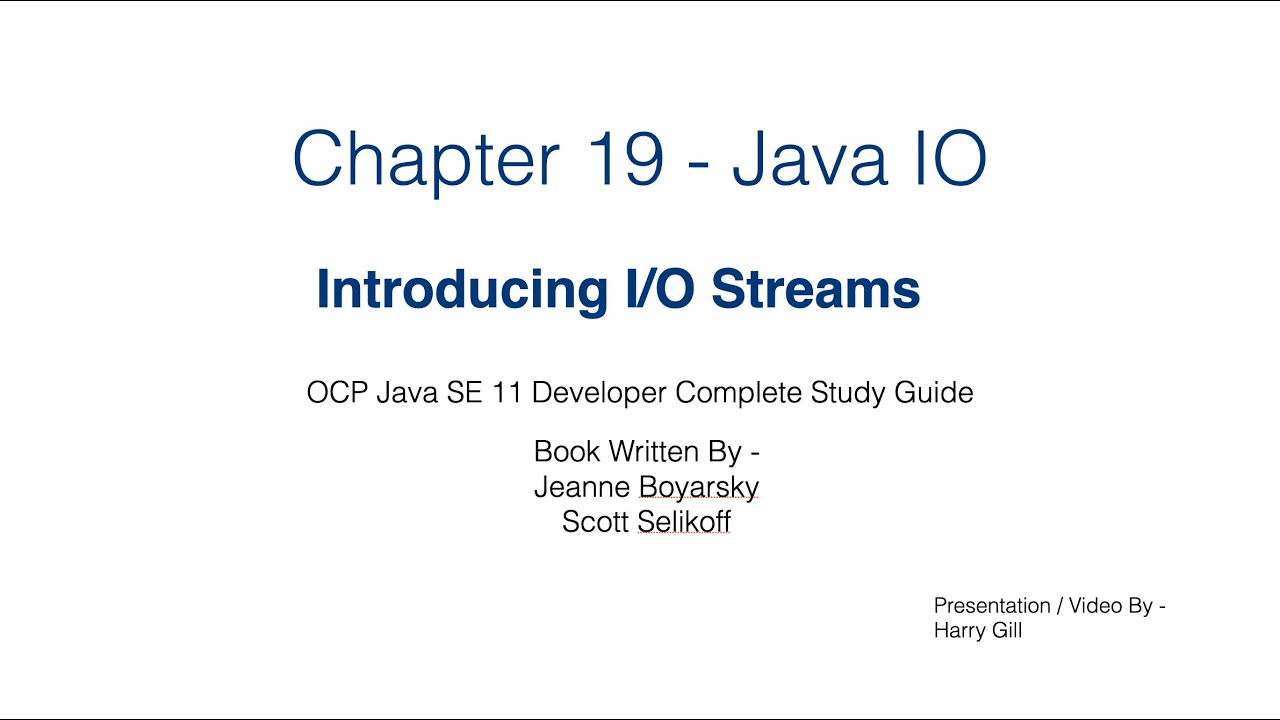 Chapter 19 - Java IO

Introducing I/O Streams

OCP Java SE 11 Developer Complete Study Guide

Book Written By -
Jeanne Boyarsky
Scott Selikoff

Presentation / Video By -
Harry Gill